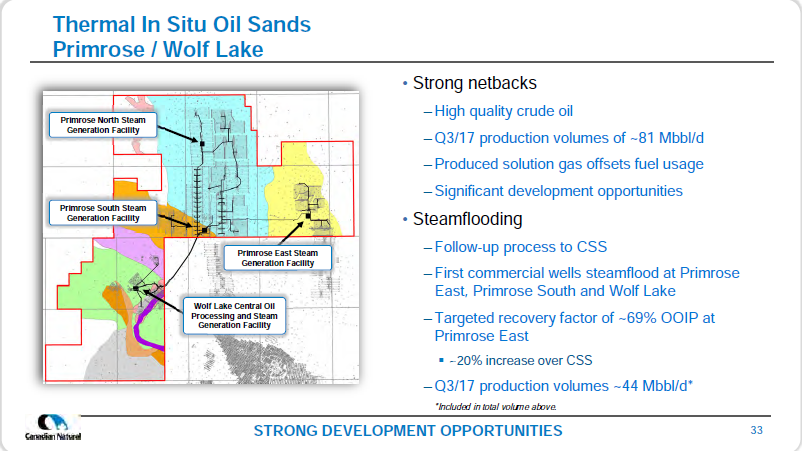 Thermal In Situ Oil Sands
Primrose / Wolf Lake

Primrose North Steam Generation Facility

Primrose South Steam Generation Facility

Primrose East Steam Generation Facility

Wolf Lake Central Oil Processing and Steam Generation Facility

• Strong netbacks
– High quality crude oil
– Q3/17 production volumes of ~81 Mbbl/d
– Produced solution gas offsets fuel usage
– Significant development opportunities

• Steamflooding
– Follow-up process to CSS
– First commercial wells steamflood at Primrose East, Primrose South and Wolf Lake
– Targeted recovery factor of ~69% OOIP at Primrose East
▪ ~20% increase over CSS
– Q3/17 production volumes ~44 Mbbl/d*

*Included in total volume above.

Canadian Natural

STRONG DEVELOPMENT OPPORTUNITIES

33